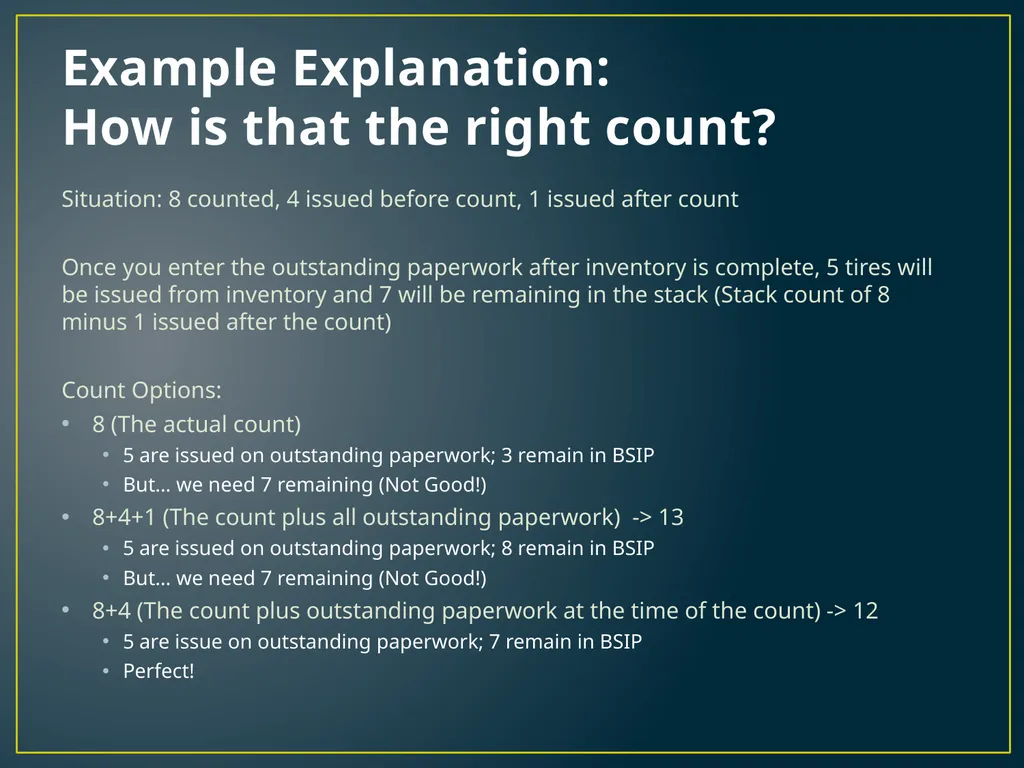 Example Explanation:
How is that the right count?

Situation: 8 counted, 4 issued before count, 1 issued after count

Once you enter the outstanding paperwork after inventory is complete, 5 tires will be issued from inventory and 7 will be remaining in the stack (Stack count of 8 minus 1 issued after the count)

Count Options:
• 8 (The actual count)
  • 5 are issued on outstanding paperwork; 3 remain in BSIP
  • But… we need 7 remaining (Not Good!)
• 8+4+1 (The count plus all outstanding paperwork) -> 13
  • 5 are issued on outstanding paperwork; 8 remain in BSIP
  • But… we need 7 remaining (Not Good!)
• 8+4 (The count plus outstanding paperwork at the time of the count) -> 12
  • 5 are issue on outstanding paperwork; 7 remain in BSIP
  • Perfect!